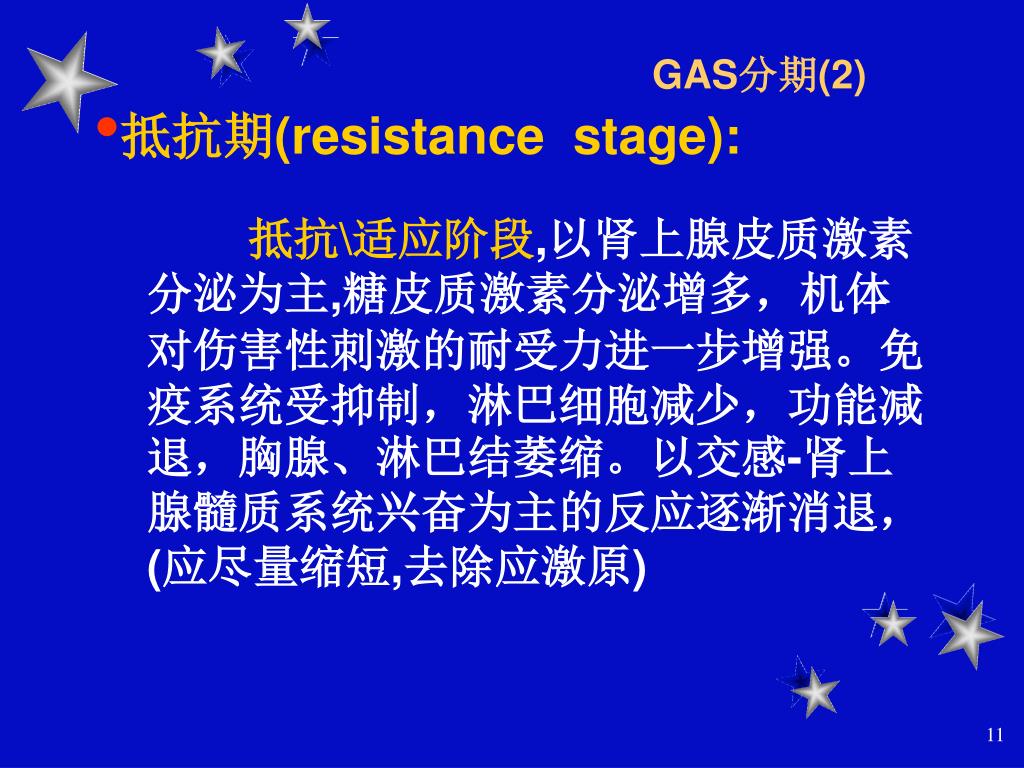 GAS分期(2)

•抵抗期(resistance stage):

抵抗\适应阶段,以肾上腺皮质激素分泌为主,糖皮质激素分泌增多，机体对伤害性刺激的耐受力进一步增强。免疫系统受抑制，淋巴细胞减少，功能减退，胸腺、淋巴结萎缩。以交感-肾上腺髓质系统兴奋为主的反应逐渐消退，(应尽量缩短,去除应激原)

11